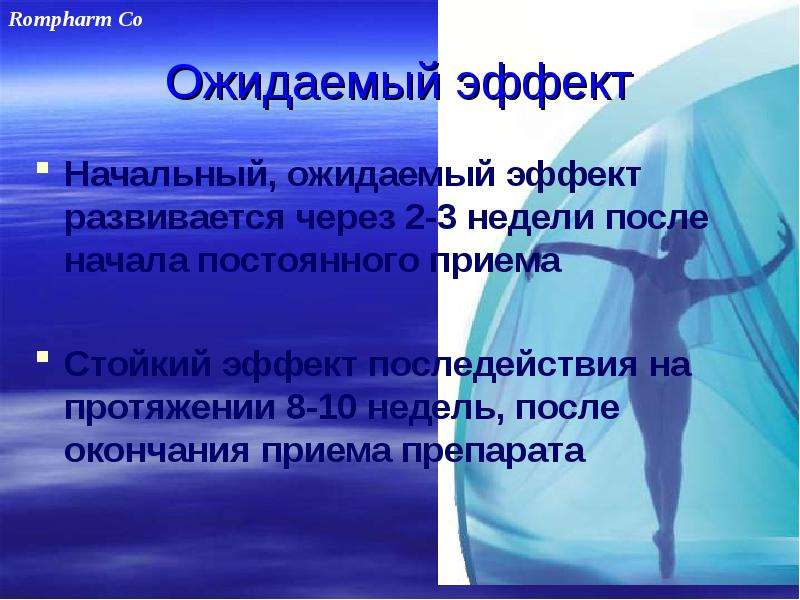 Rompharm Co

Ожидаемый эффект

• Начальный, ожидаемый эффект развивается через 2-3 недели после начала постоянного приема

• Стойкий эффект последействия на протяжении 8-10 недель, после окончания приема препарата